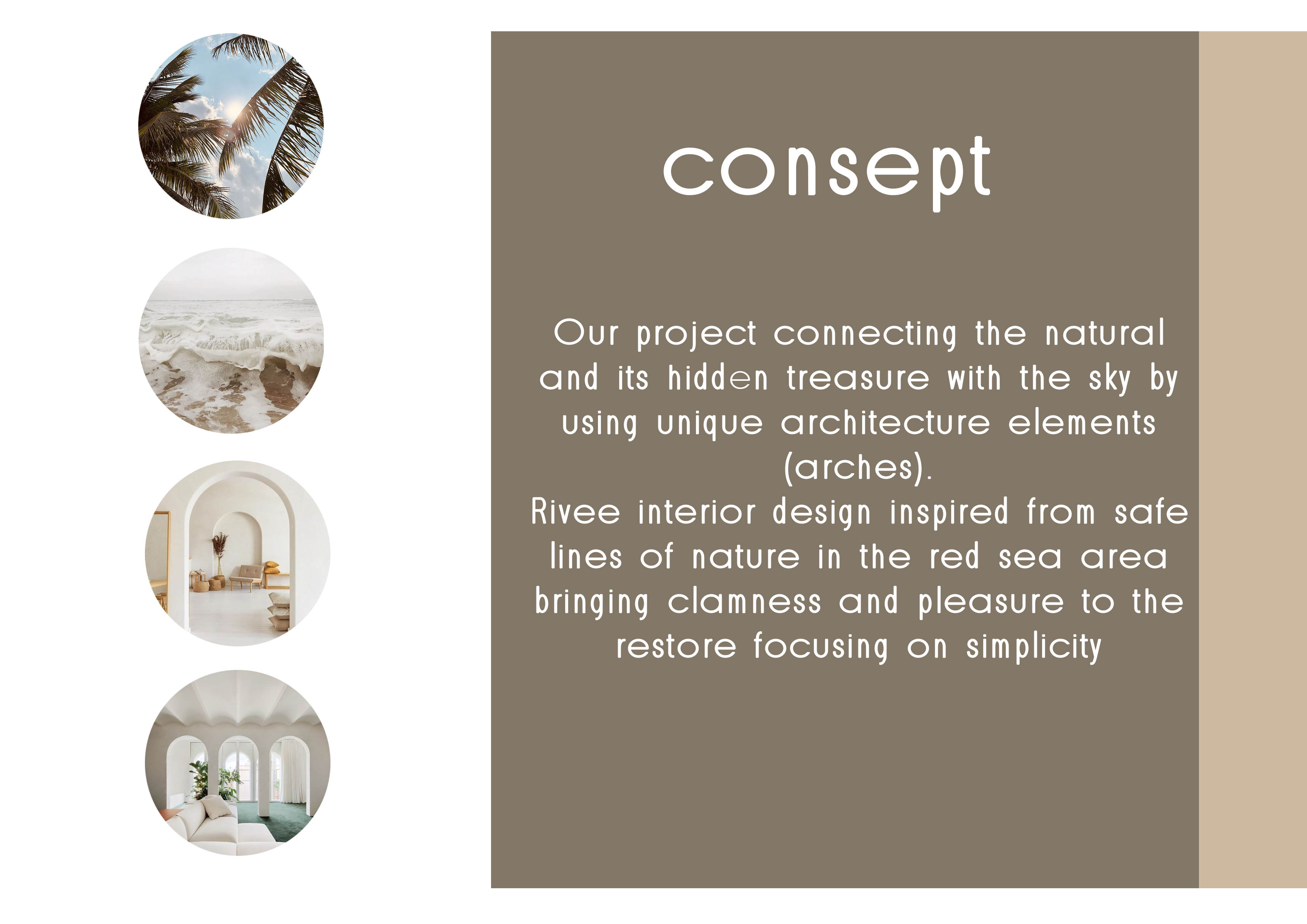 consept

Our project connecting the natural and its hidden treasure with the sky by using unique architecture elements (arches).
Rivee interior design inspired from safe lines of nature in the red sea area bringing clamness and pleasure to the restore focusing on simplicity